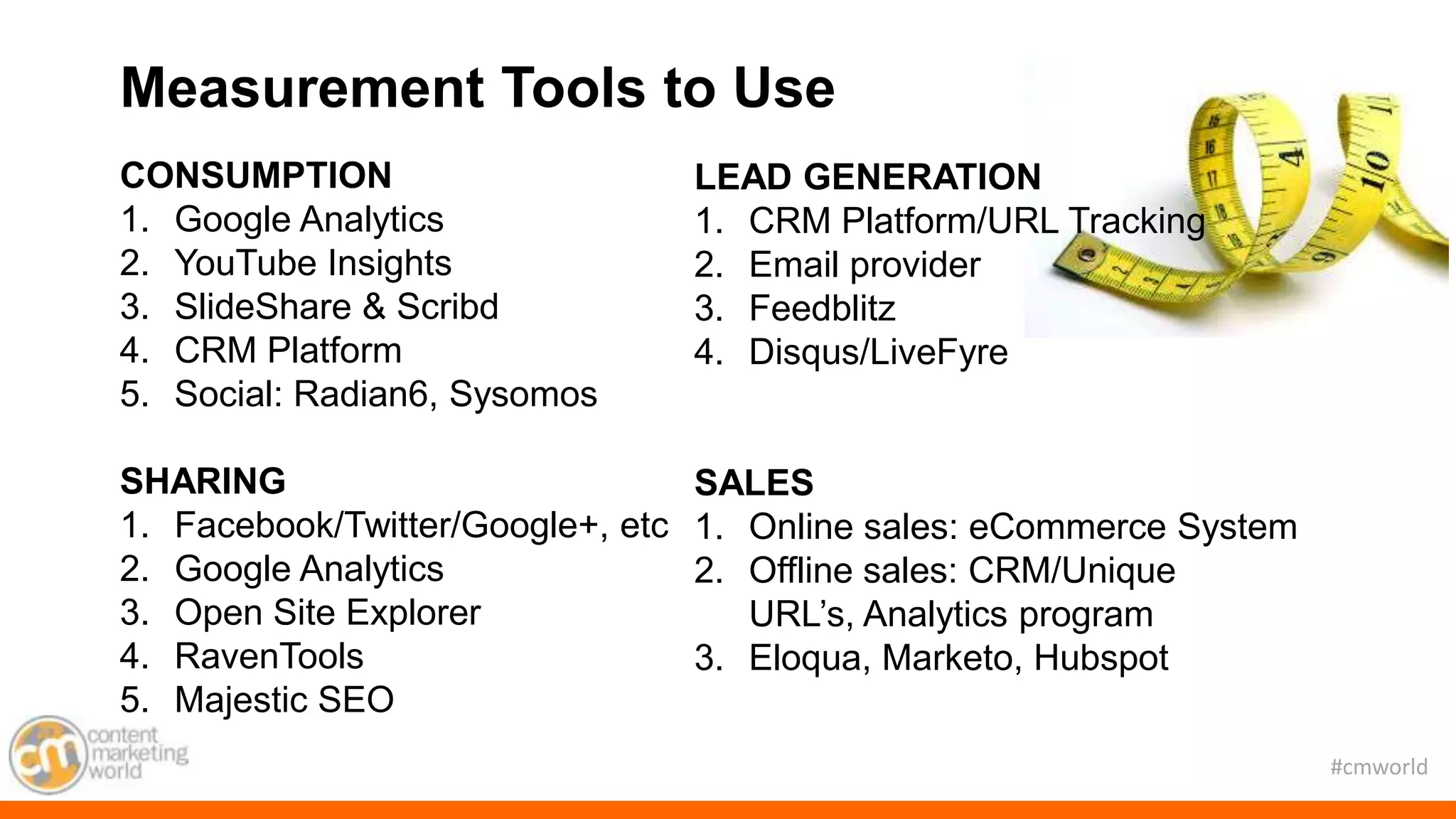 Measurement Tools to Use

CONSUMPTION
1. Google Analytics
2. YouTube Insights
3. SlideShare & Scribd
4. CRM Platform
5. Social: Radian6, Sysomos

SHARING
1. Facebook/Twitter/Google+, etc
2. Google Analytics
3. Open Site Explorer
4. RavenTools
5. Majestic SEO

LEAD GENERATION
1. CRM Platform/URL Tracking
2. Email provider
3. Feedblitz
4. Disqus/LiveFyre

SALES
1. Online sales: eCommerce System
2. Offline sales: CRM/Unique URL's, Analytics program
3. Eloqua, Marketo, Hubspot

cm content marketing world

#cmworld